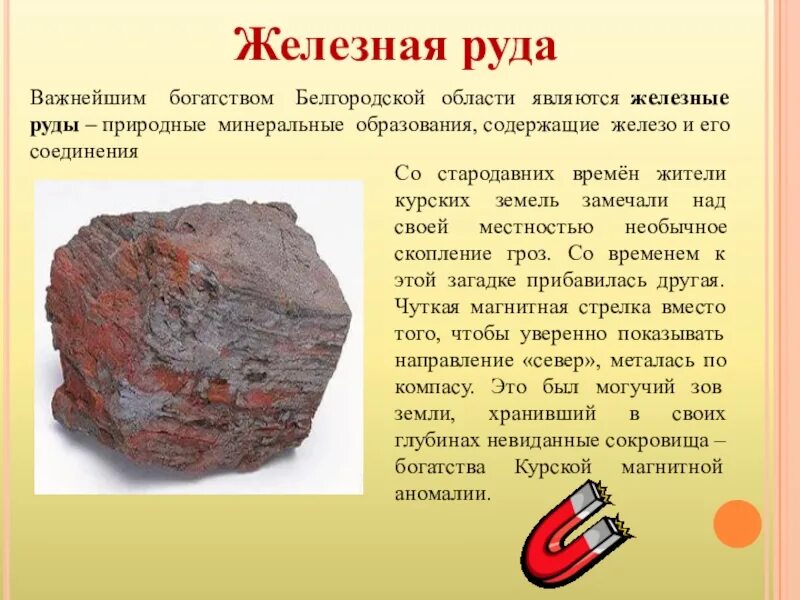 Железная руда

Важнейшим богатством Белгородской области являются железные руды – природные минеральные образования, содержащие железо и его соединения

Со стародавних времён жители курских земель замечали над своей местностью необычное скопление гроз. Со временем к этой загадке прибавилась другая. Чуткая магнитная стрелка вместо того, чтобы уверенно показывать направление «север», металась по компасу. Это был могучий зов земли, хранивший в своих глубинах невиданные сокровища – богатства Курской магнитной аномалии.